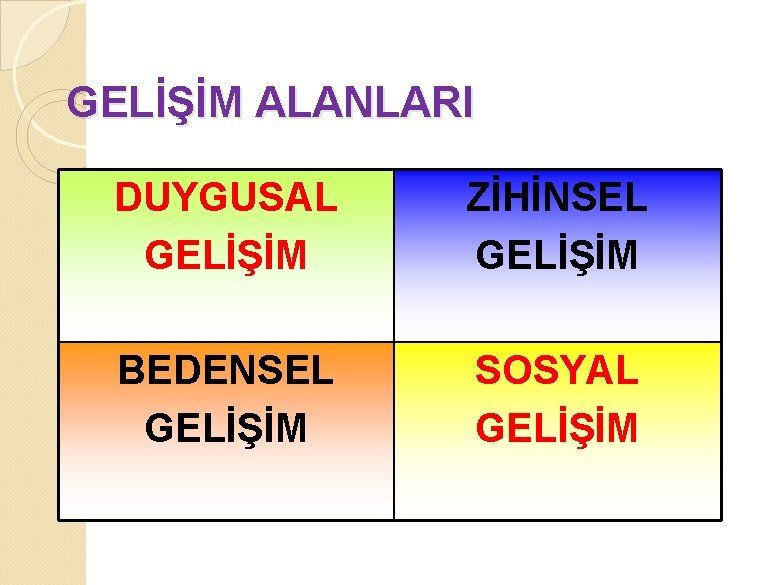 GELİŞİM ALANLARI

| DUYGUSAL GELİŞİM | ZİHİNSEL GELİŞİM |
|---|---|
| BEDENSEL GELİŞİM | SOSYAL GELİŞİM |